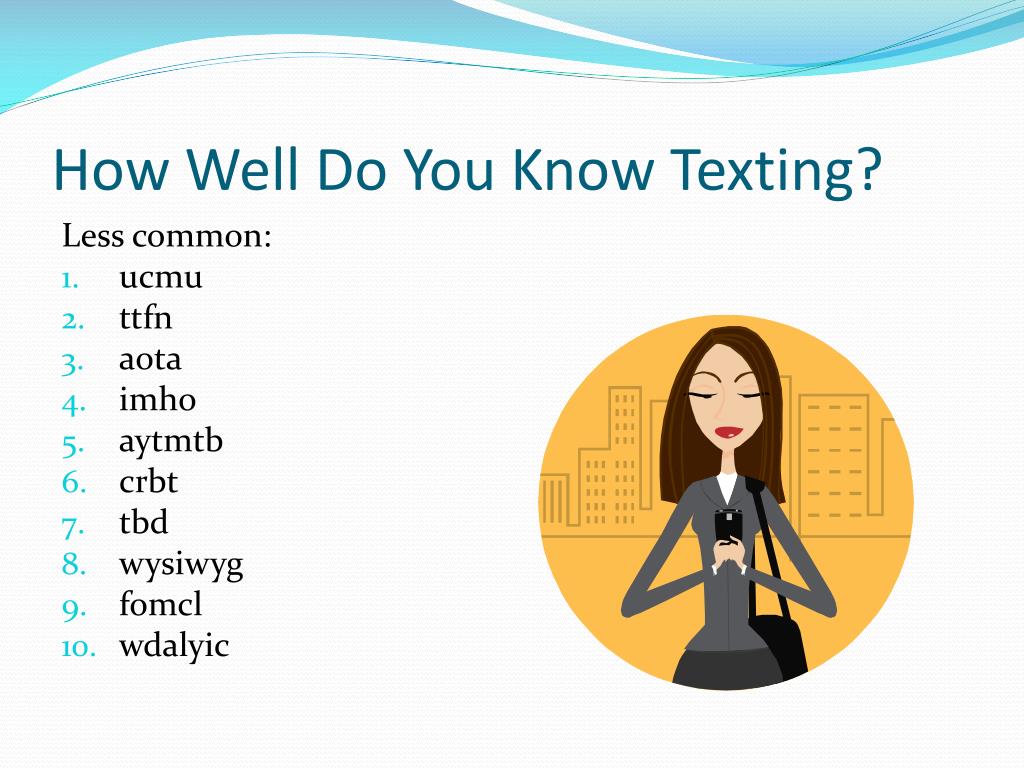 How Well Do You Know Texting?

Less common:
1. ucmu
2. ttfn
3. aota
4. imho
5. aytmtb
6. crbt
7. tbd
8. wysiwyg
9. fomcl
10. wdalyic